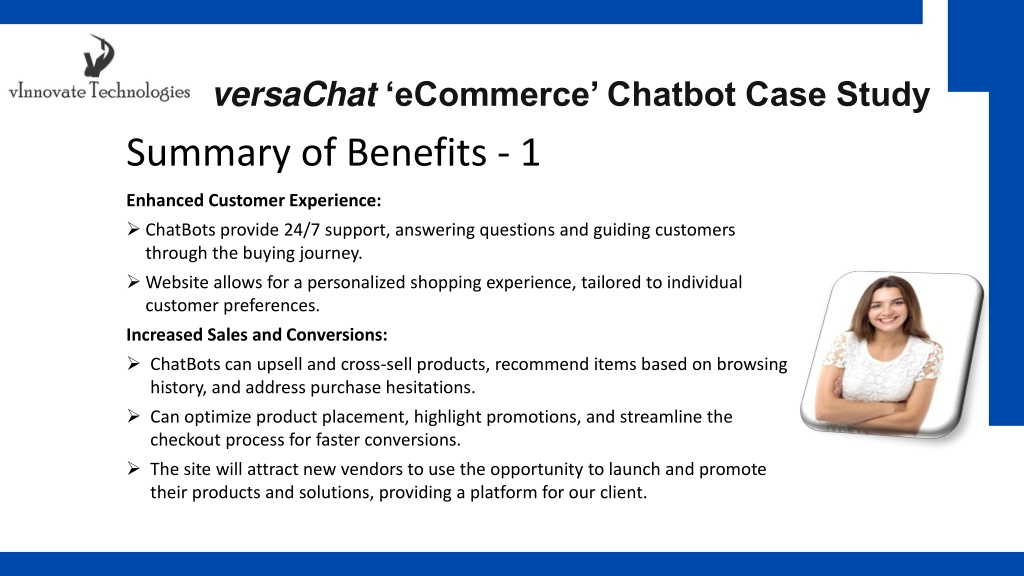 vInnovate Technologies

versaChat ‘eCommerce’ Chatbot Case Study

Summary of Benefits - 1

Enhanced Customer Experience:

➢ ChatBots provide 24/7 support, answering questions and guiding customers through the buying journey.

➢ Website allows for a personalized shopping experience, tailored to individual customer preferences.

Increased Sales and Conversions:

➢ ChatBots can upsell and cross-sell products, recommend items based on browsing history, and address purchase hesitations.

➢ Can optimize product placement, highlight promotions, and streamline the checkout process for faster conversions.

➢ The site will attract new vendors to use the opportunity to launch and promote their products and solutions, providing a platform for our client.